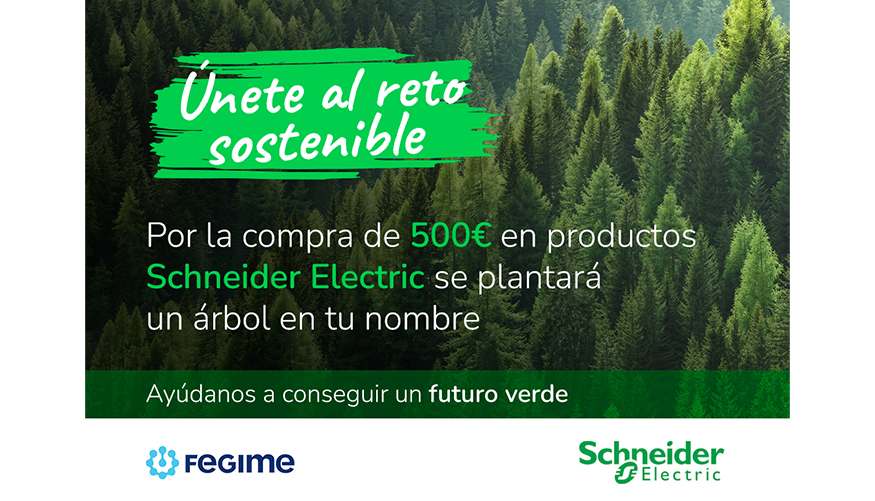 Únete al reto sostenible

Por la compra de 500€ en productos Schneider Electric se plantará un árbol en tu nombre

Ayúdanos a conseguir un futuro verde

FEGIME

Schneider Electric